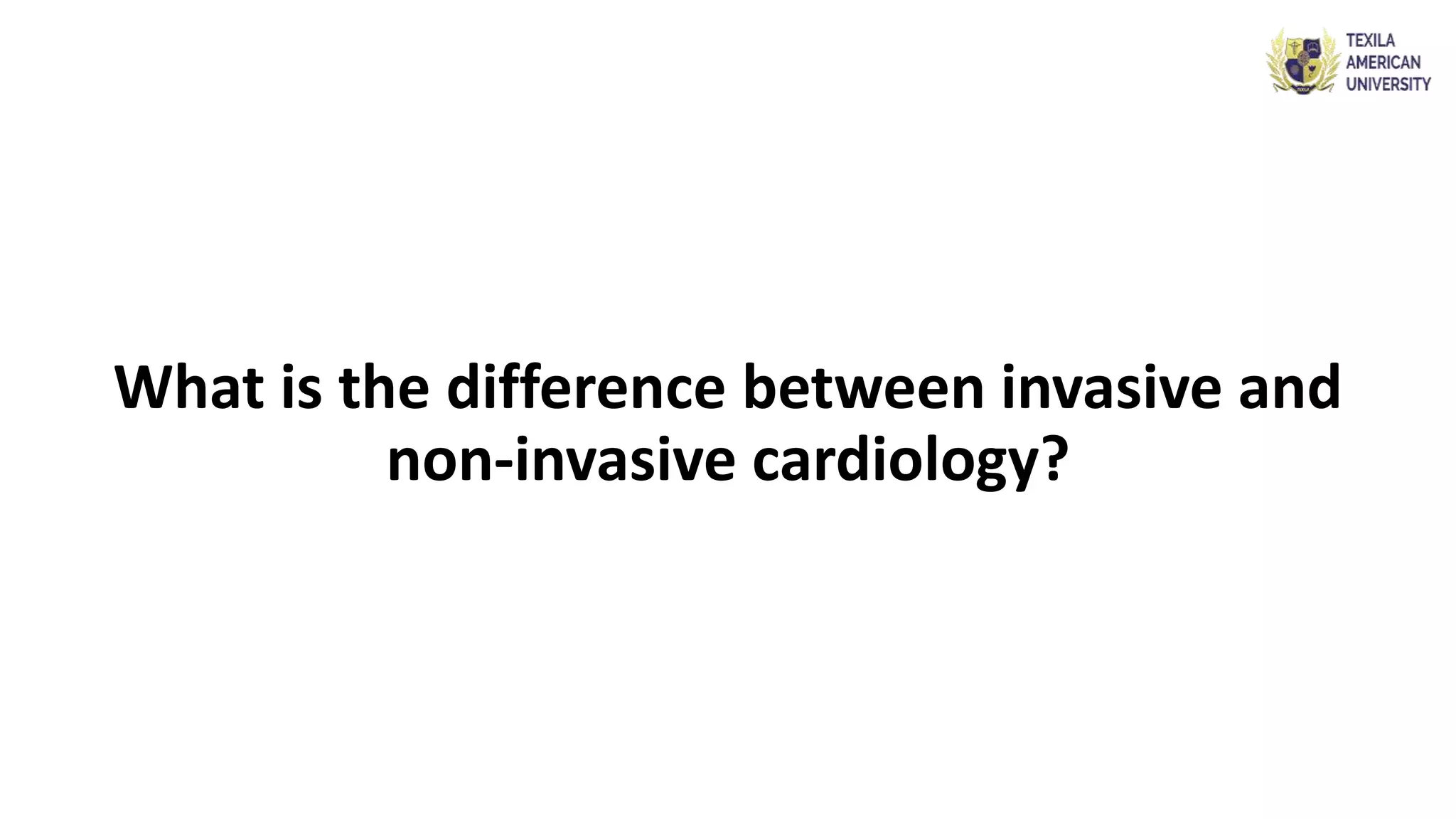 TEXILA
AMERICAN
UNIVERSITY

What is the difference between invasive and non-invasive cardiology?